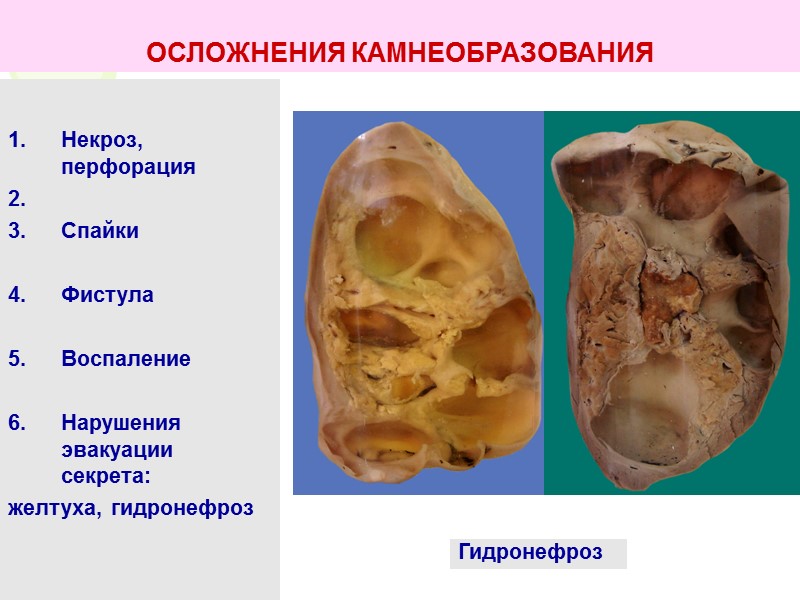 ОСЛОЖНЕНИЯ КАМНЕОБРАЗОВАНИЯ

1. Некроз, перфорация
2.
3. Спайки
4. Фистула
5. Воспаление
6. Нарушения эвакуации секрета:
желтуха, гидронефроз

Гидронефроз